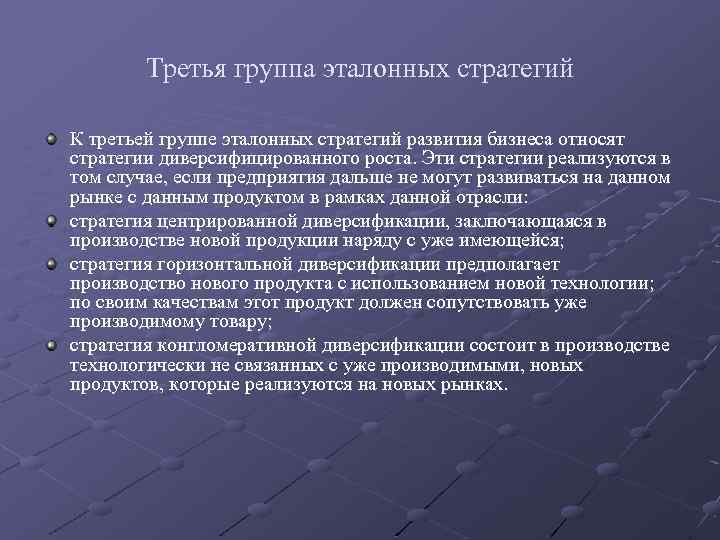 Третья группа эталонных стратегий

К третьей группе эталонных стратегий развития бизнеса относят стратегии диверсифицированного роста. Эти стратегии реализуются в том случае, если предприятия дальше не могут развиваться на данном рынке с данным продуктом в рамках данной отрасли:

стратегия центрированной диверсификации, заключающаяся в производстве новой продукции наряду с уже имеющейся;

стратегия горизонтальной диверсификации предполагает производство нового продукта с использованием новой технологии; по своим качествам этот продукт должен сопутствовать уже производимому товару;

стратегия конгломеративной диверсификации состоит в производстве технологически не связанных с уже производимыми, новых продуктов, которые реализуются на новых рынках.